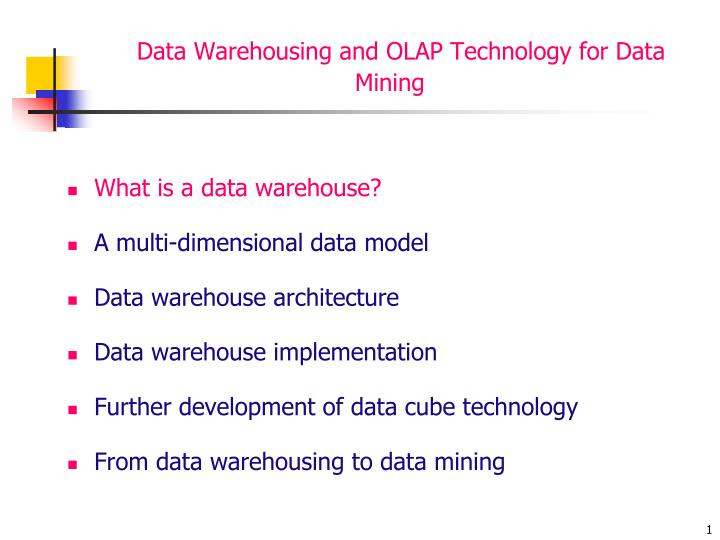 Data Warehousing and OLAP Technology for Data Mining

- What is a data warehouse?
- A multi-dimensional data model
- Data warehouse architecture
- Data warehouse implementation
- Further development of data cube technology
- From data warehousing to data mining

1